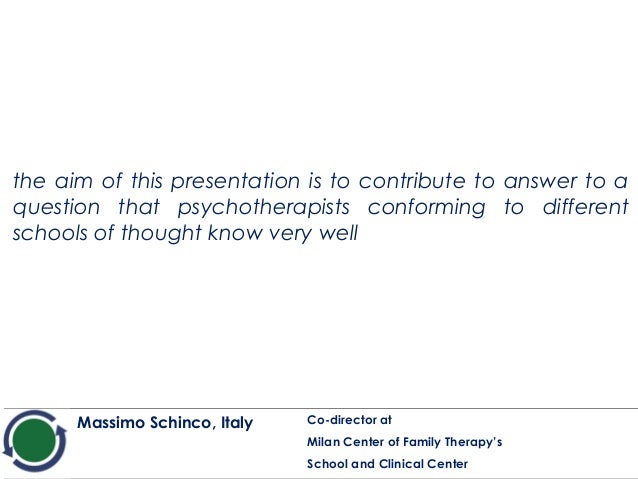 the aim of this presentation is to contribute to answer to a question that psychotherapists conforming to different schools of thought know very well

Massimo Schinco, Italy

Co-director at
Milan Center of Family Therapy's
School and Clinical Center